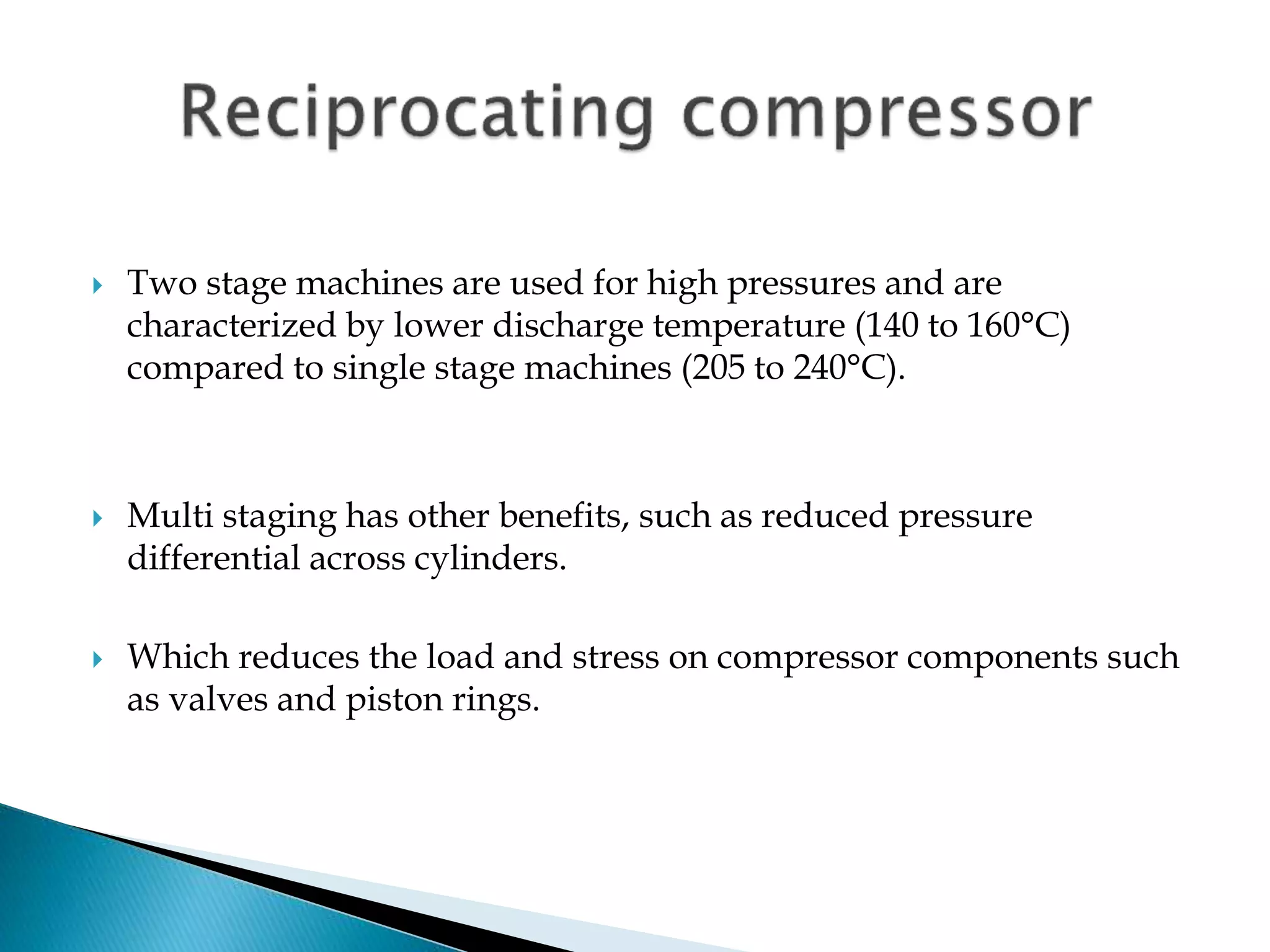 Reciprocating compressor

Two stage machines are used for high pressures and are characterized by lower discharge temperature (140 to 160°C) compared to single stage machines (205 to 240°C).

Multi staging has other benefits, such as reduced pressure differential across cylinders.

Which reduces the load and stress on compressor components such as valves and piston rings.